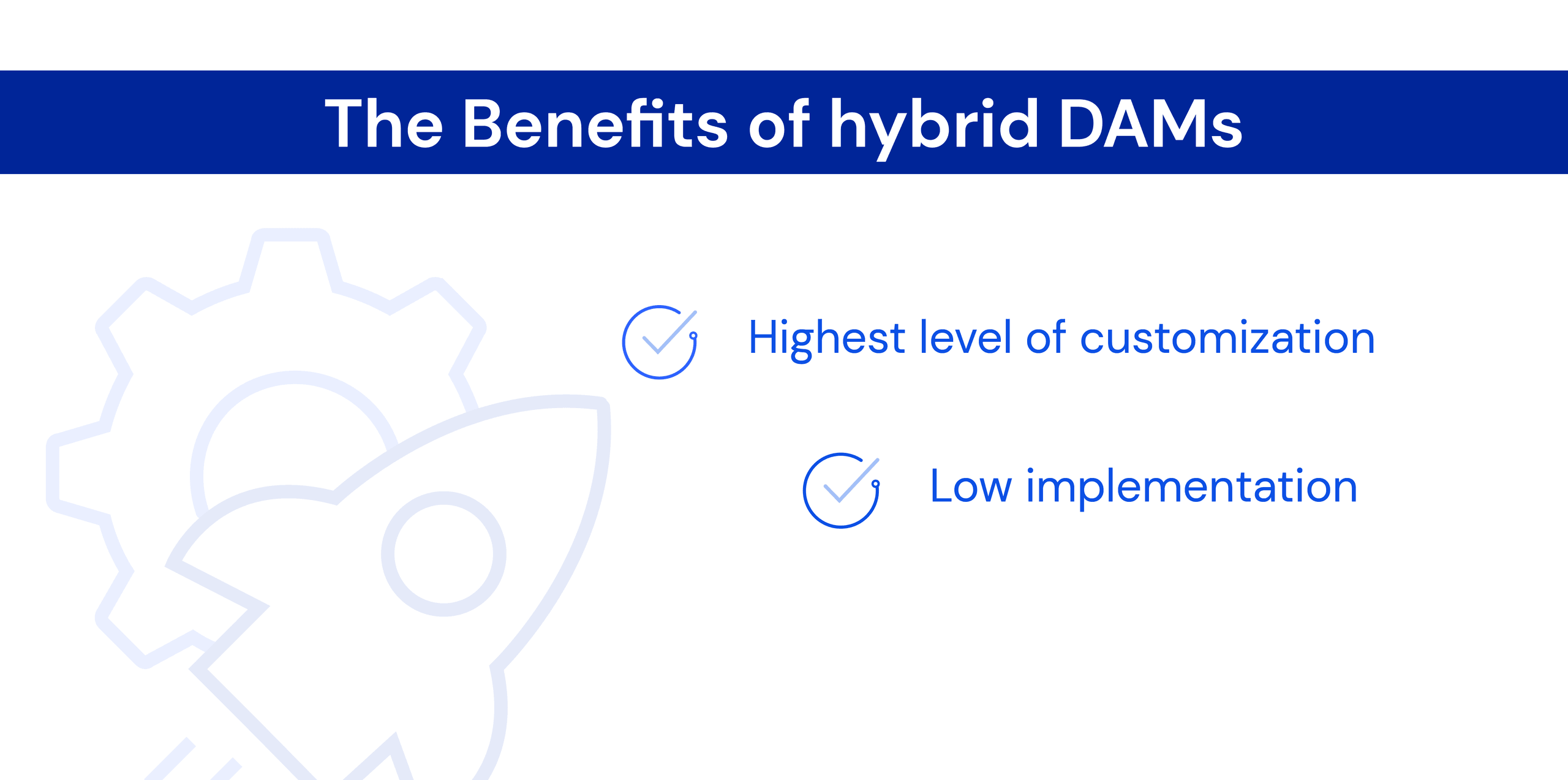 The Benefits of hybrid DAMs

Highest level of customization

Low implementation